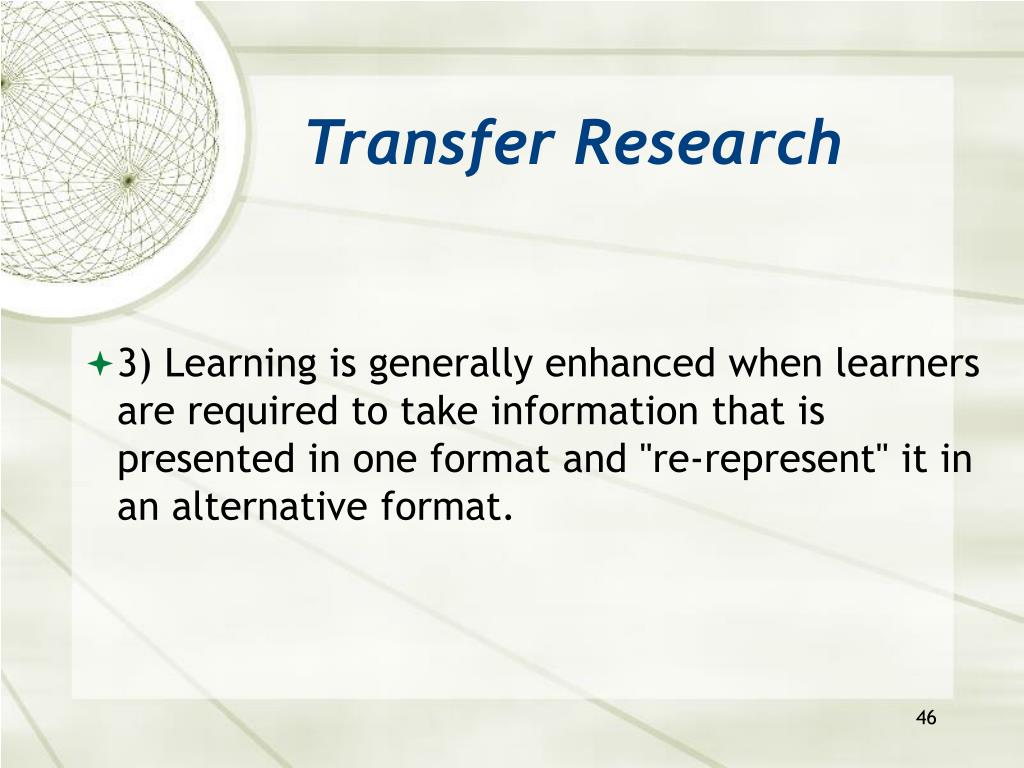 Transfer Research

3) Learning is generally enhanced when learners are required to take information that is presented in one format and "re-represent" it in an alternative format.

46